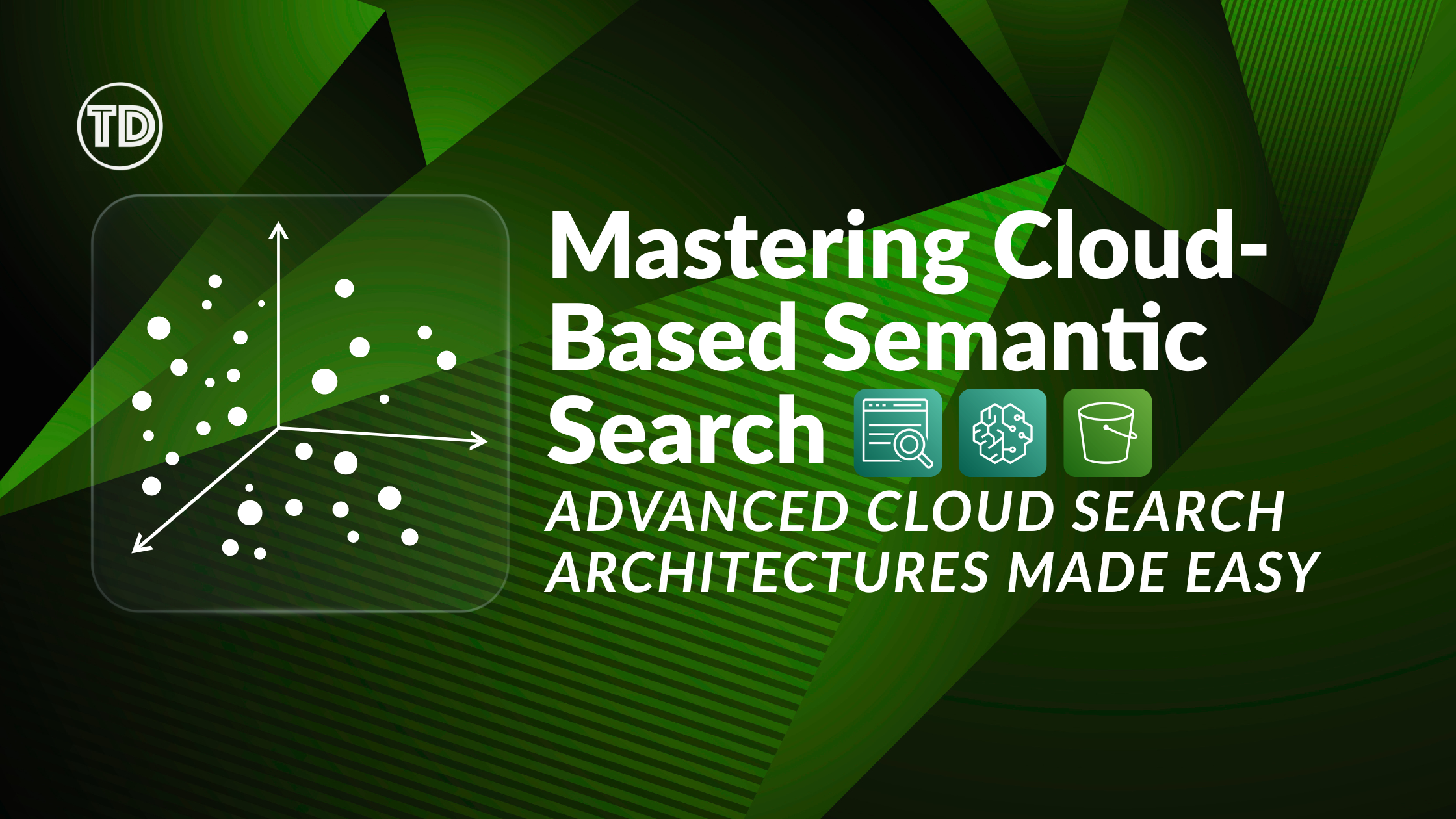 TD

Mastering Cloud-Based Semantic Search

ADVANCED CLOUD SEARCH ARCHITECTURES MADE EASY